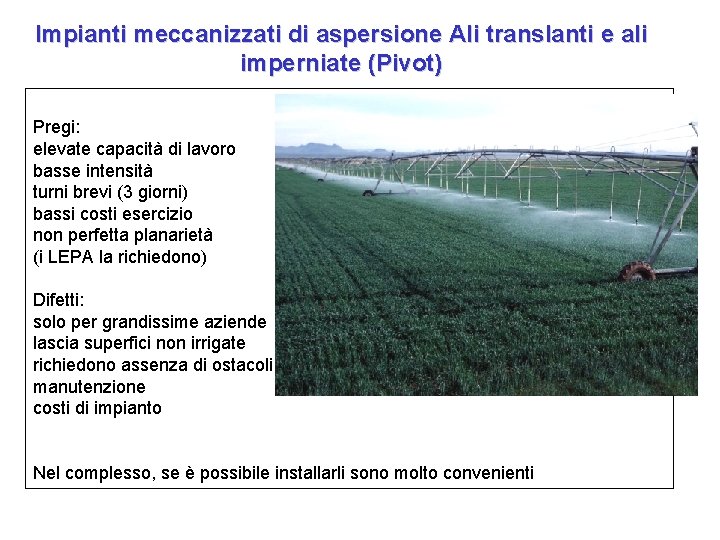 Impianti meccanizzati di aspersione Ali translanti e ali imperniate (Pivot)

Pregi:
elevate capacità di lavoro
basse intensità
turni brevi (3 giorni)
bassi costi esercizio
non perfetta planarietà
(i LEPA la richiedono)

Difetti:
solo per grandissime aziende
lascia superfici non irrigate
richiedono assenza di ostacoli
manutenzione
costi di impianto

Nel complesso, se è possibile installarli sono molto convenienti